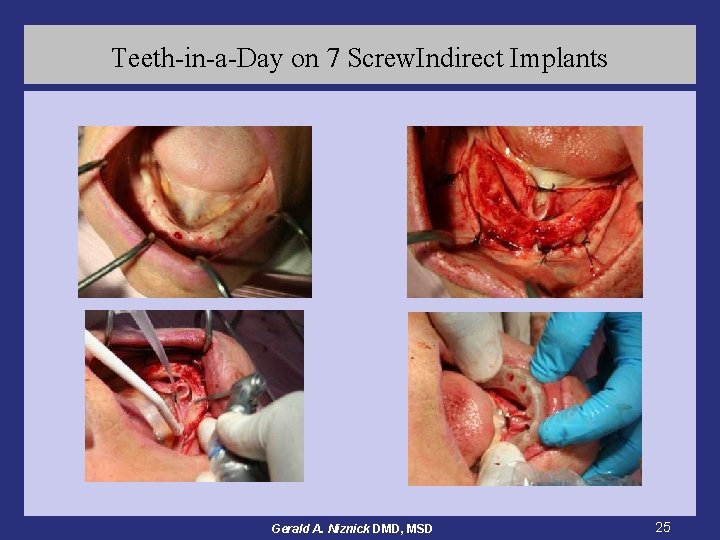 Teeth-in-a-Day on 7 ScrewIndirect Implants

Gerald A. Niznick DMD, MSD

25